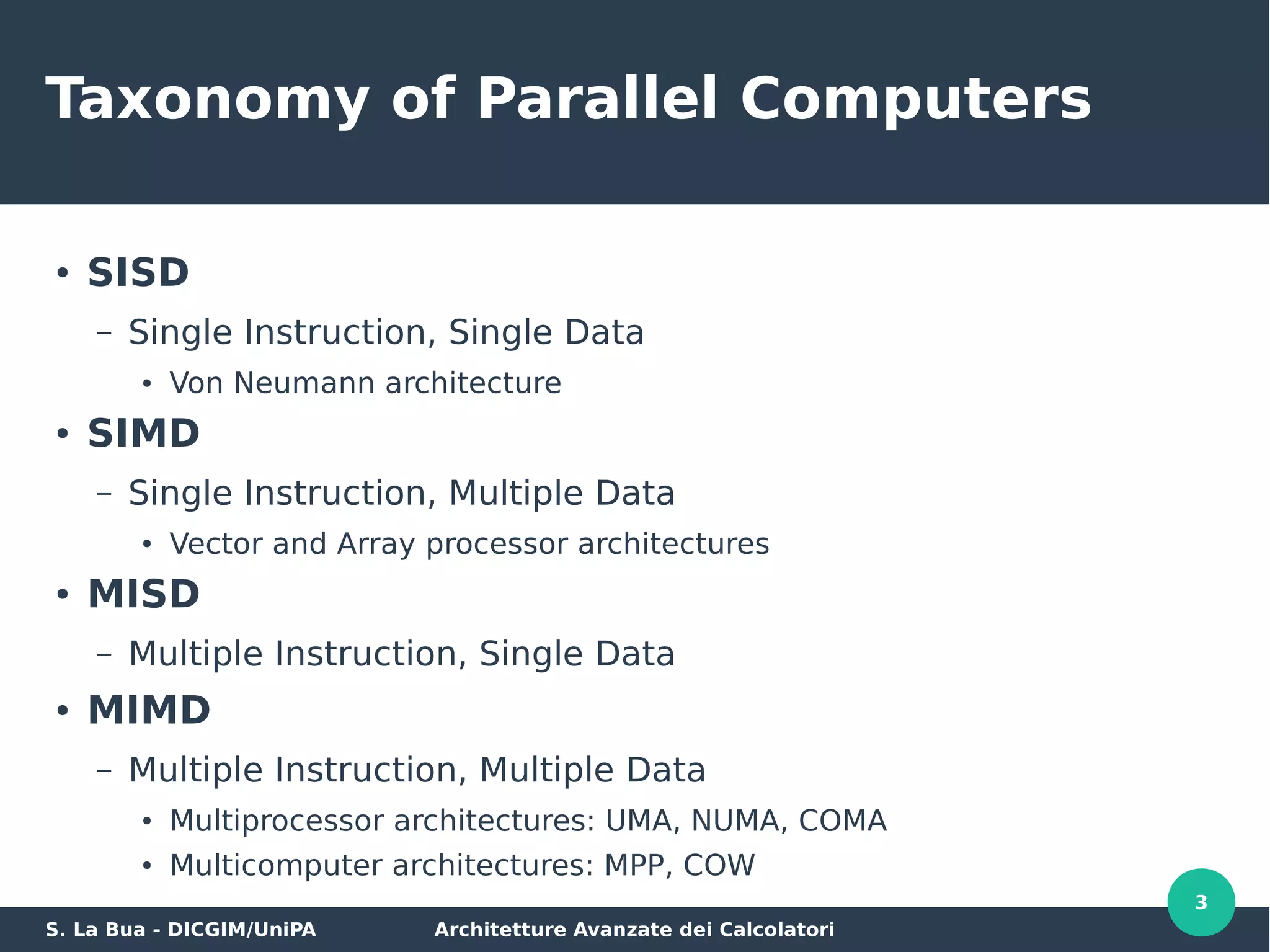 Taxonomy of Parallel Computers

• SISD
– Single Instruction, Single Data
• Von Neumann architecture
• SIMD
– Single Instruction, Multiple Data
• Vector and Array processor architectures
• MISD
– Multiple Instruction, Single Data
• MIMD
– Multiple Instruction, Multiple Data
• Multiprocessor architectures: UMA, NUMA, COMA
• Multicomputer architectures: MPP, COW

3

S. La Bua - DICGIM/UniPA Architetture Avanzate dei Calcolatori